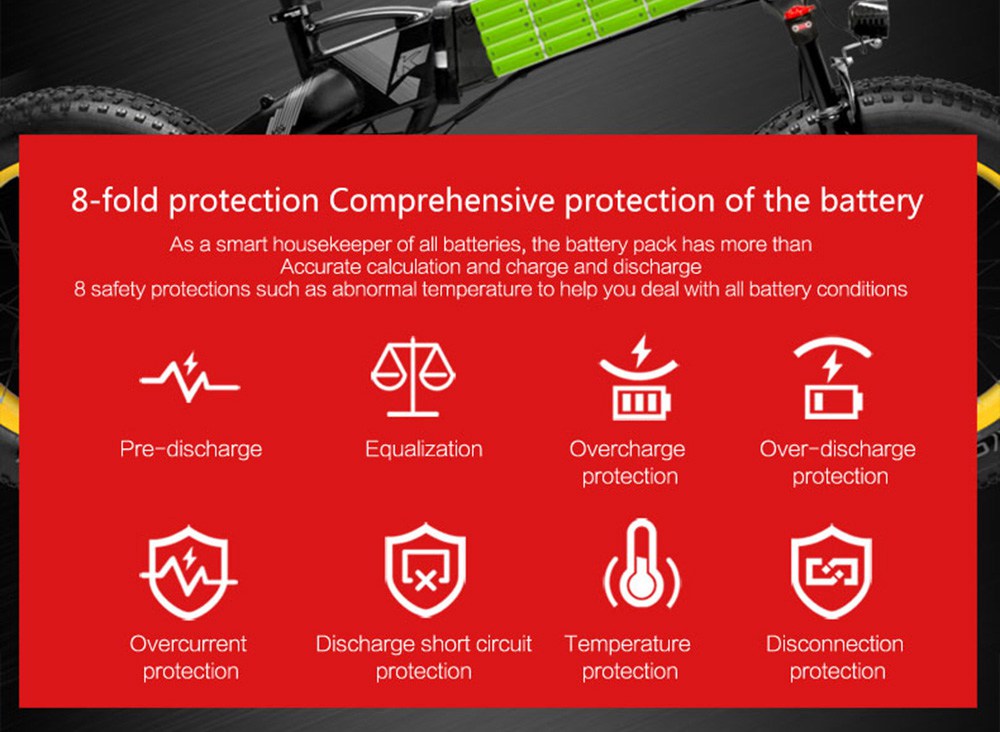 8-fold protection Comprehensive protection of the battery

As a smart housekeeper of all batteries, the battery pack has more than Accurate calculation and charge and discharge 8 safety protections such as abnormal temperature to help you deal with all battery conditions

Pre-discharge

Equalization

Overcharge protection

Over-discharge protection

Overcurrent protection

Discharge short circuit protection

Temperature protection

Disconnection protection